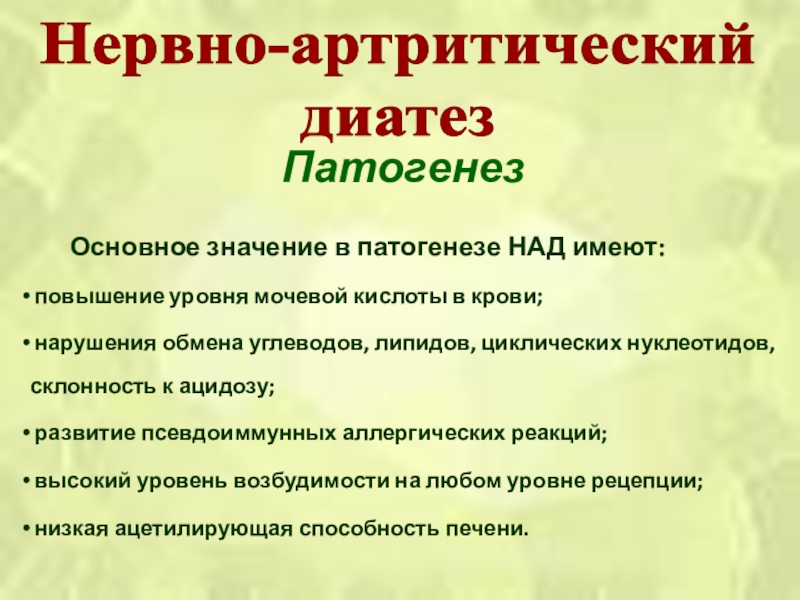 Нервно-артритический диатез

Патогенез

Основное значение в патогенезе НАД имеют:

• повышение уровня мочевой кислоты в крови;

• нарушения обмена углеводов, липидов, циклических нуклеотидов, склонность к ацидозу;

• развитие псевдоиммунных аллергических реакций;

• высокий уровень возбудимости на любом уровне рецепции;

• низкая ацетилирующая способность печени.